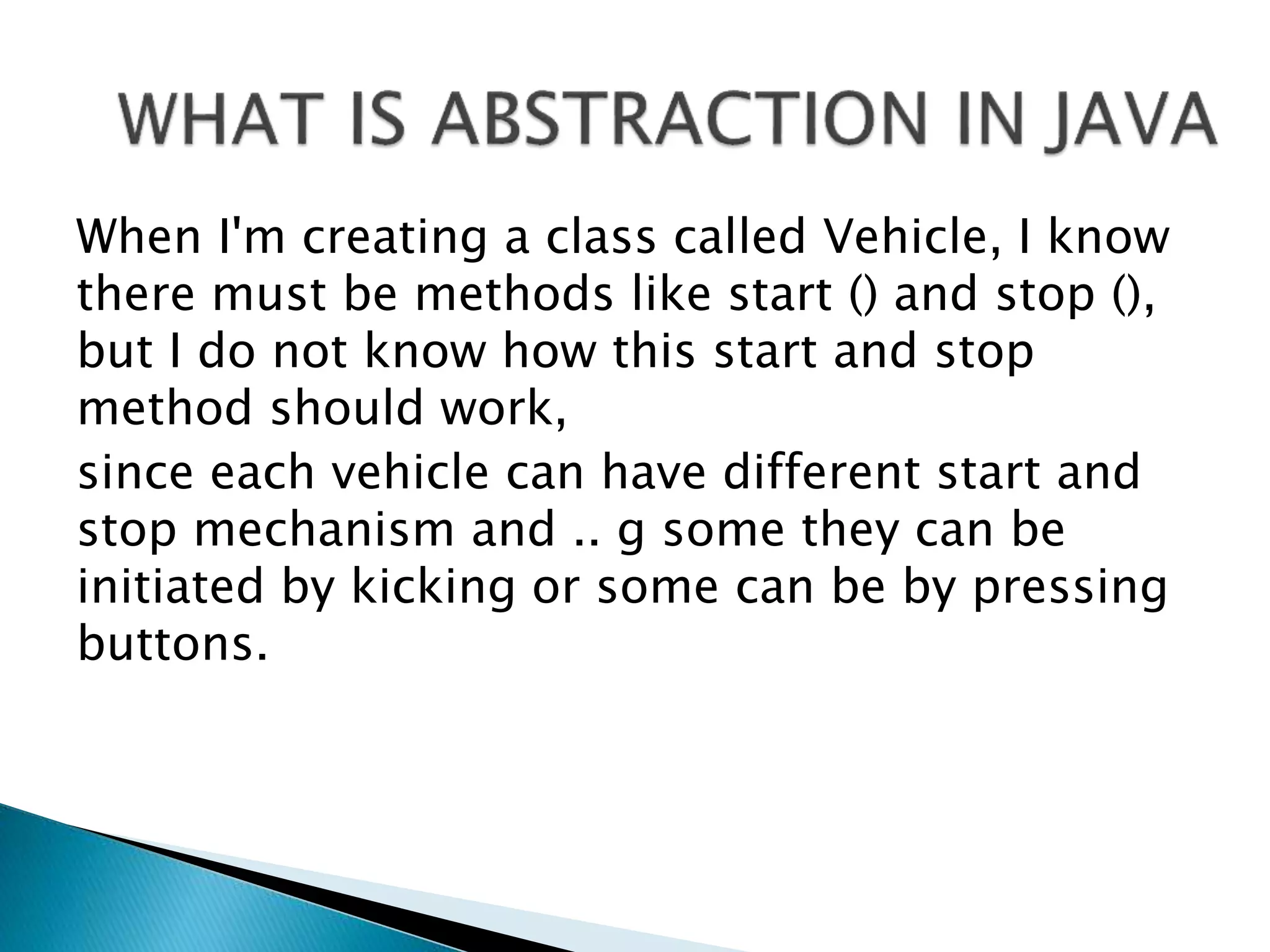 WHAT IS ABSTRACTION IN JAVA

When I'm creating a class called Vehicle, I know there must be methods like start () and stop (), but I do not know how this start and stop method should work,

since each vehicle can have different start and stop mechanism and .. g some they can be initiated by kicking or some can be by pressing buttons.